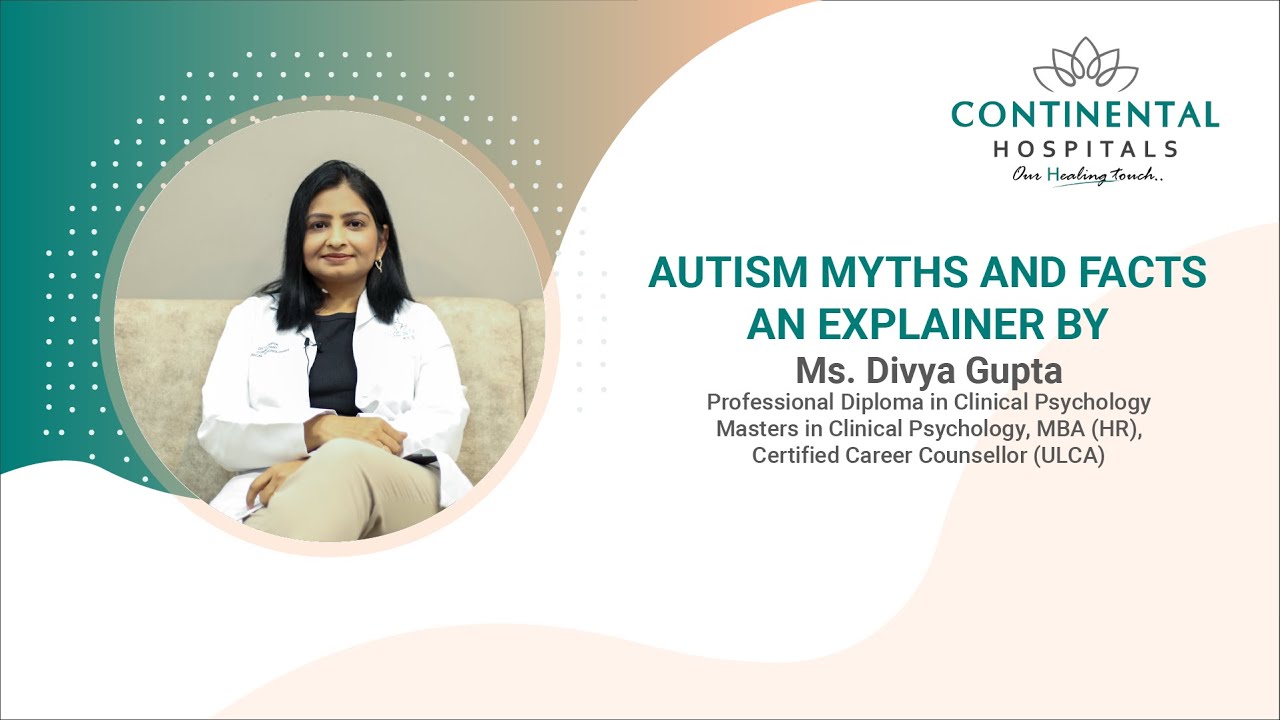 CONTINENTAL
HOSPITALS
Our Healing touch..

AUTISM MYTHS AND FACTS
AN EXPLAINER BY
Ms. Divya Gupta
Professional Diploma in Clinical Psychology
Masters in Clinical Psychology, MBA (HR),
Certified Career Counsellor (ULCA)